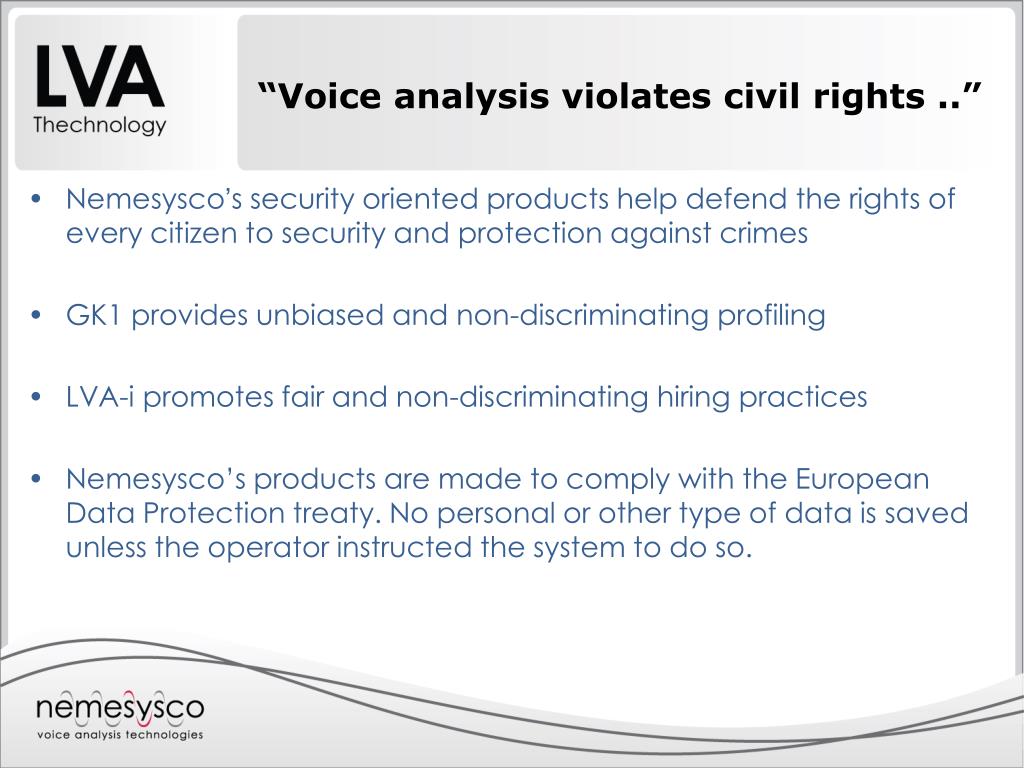 LVA
Thechnology

“Voice analysis violates civil rights ..”

• Nemesysco’s security oriented products help defend the rights of every citizen to security and protection against crimes

• GK1 provides unbiased and non-discriminating profiling

• LVA-i promotes fair and non-discriminating hiring practices

• Nemesysco’s products are made to comply with the European Data Protection treaty. No personal or other type of data is saved unless the operator instructed the system to do so.

nemesysco
voice analysis technologies